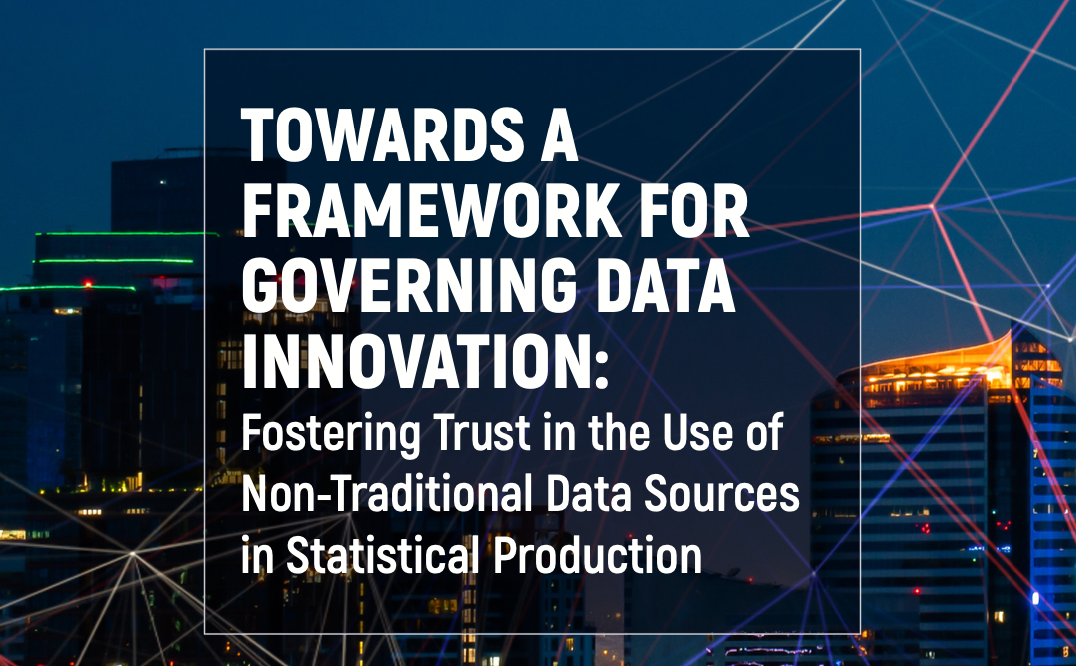 TOWARDS A FRAMEWORK FOR GOVERNING DATA INNOVATION:

Fostering Trust in the Use of Non-Traditional Data Sources in Statistical Production